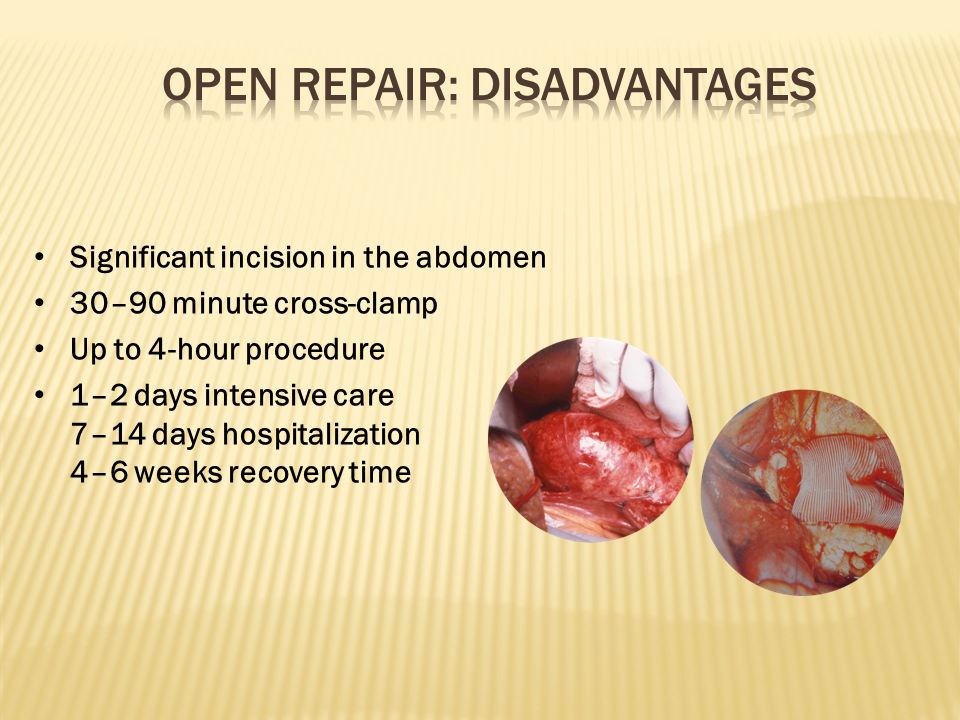 OPEN REPAIR: DISADVANTAGES

• Significant incision in the abdomen
• 30–90 minute cross-clamp
• Up to 4-hour procedure
• 1–2 days intensive care
7–14 days hospitalization
4–6 weeks recovery time